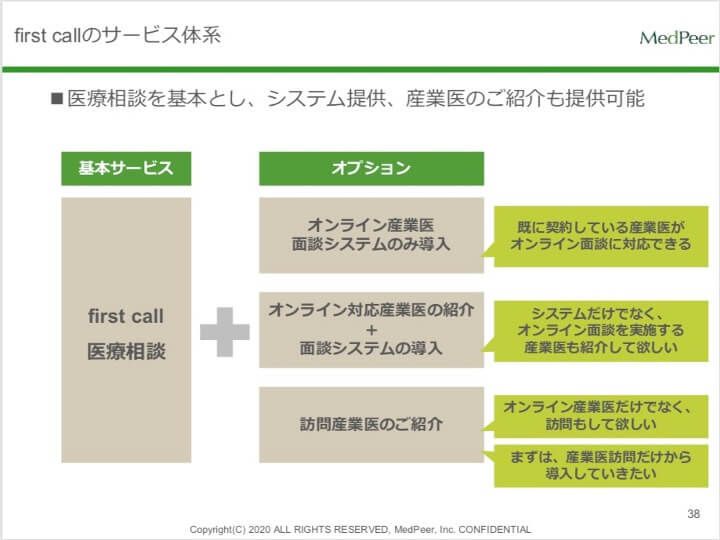 first callのサービス体系

MedPeer

■医療相談を基本とし、システム提供、産業医のご紹介も提供可能

基本サービス

first call
医療相談

オプション

オンライン産業医
面談システムのみ導入

既に契約している産業医が
オンライン面談に対応できる

オンライン対応産業医の紹介
+
面談システムの導入

システムだけでなく、
オンライン面談を実施する
産業医も紹介して欲しい

訪問産業医のご紹介

オンライン産業医だけでなく、
訪問もして欲しい

まずは、産業医訪問だけから
導入していきたい

38

Copyright(C) 2020 ALL RIGHTS RESERVED, MedPeer, Inc. CONFIDENTIAL